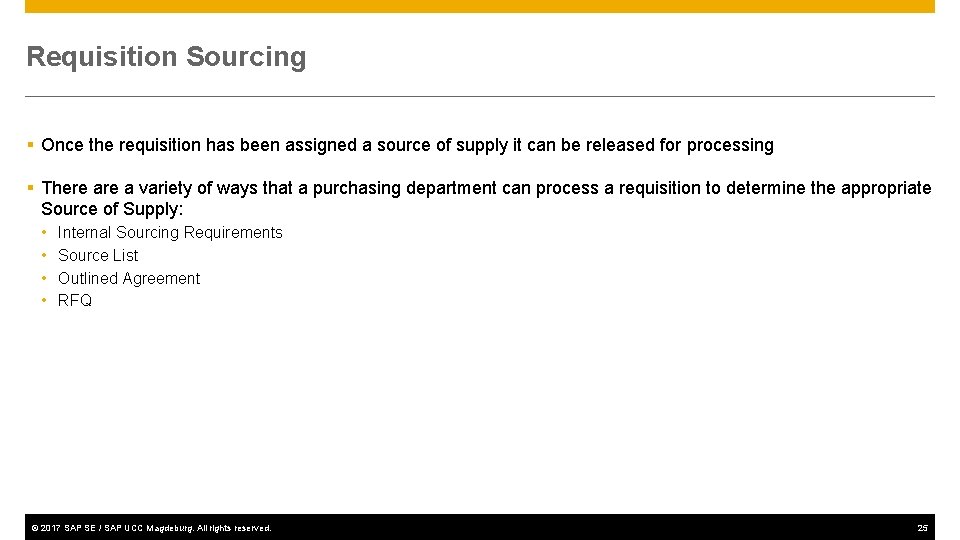 Requisition Sourcing

▪ Once the requisition has been assigned a source of supply it can be released for processing

▪ There are a variety of ways that a purchasing department can process a requisition to determine the appropriate Source of Supply:
• Internal Sourcing Requirements
• Source List
• Outlined Agreement
• RFQ

© 2017 SAP SE / SAP UCC Magdeburg. All rights reserved.

25